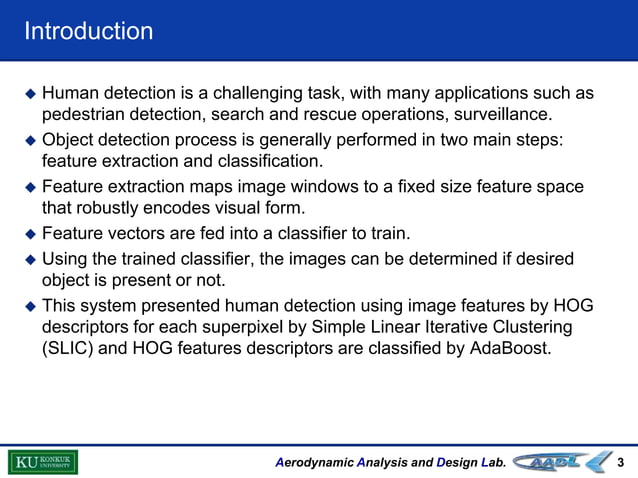 Introduction

◆ Human detection is a challenging task, with many applications such as pedestrian detection, search and rescue operations, surveillance.

◆ Object detection process is generally performed in two main steps: feature extraction and classification.

◆ Feature extraction maps image windows to a fixed size feature space that robustly encodes visual form.

◆ Feature vectors are fed into a classifier to train.

◆ Using the trained classifier, the images can be determined if desired object is present or not.

◆ This system presented human detection using image features by HOG descriptors for each superpixel by Simple Linear Iterative Clustering (SLIC) and HOG features descriptors are classified by AdaBoost.

KU KONKUK UNIVERSITY

Aerodynamic Analysis and Design Lab.

AADL

3